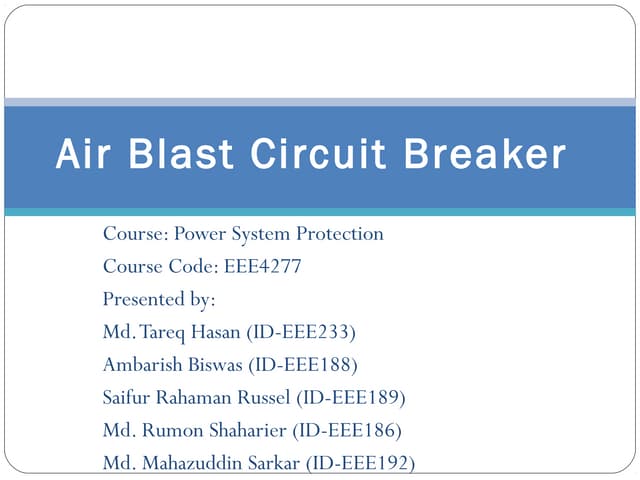 Air Blast Circuit Breaker

Course: Power System Protection

Course Code: EEE4277

Presented by:

Md. Tareq Hasan (ID-EEE233)

Ambarish Biswas (ID-EEE188)

Saifur Rahaman Russel (ID-EEE189)

Md. Rumon Shaharier (ID-EEE186)

Md. Mahazuddin Sarkar (ID-EEE192)